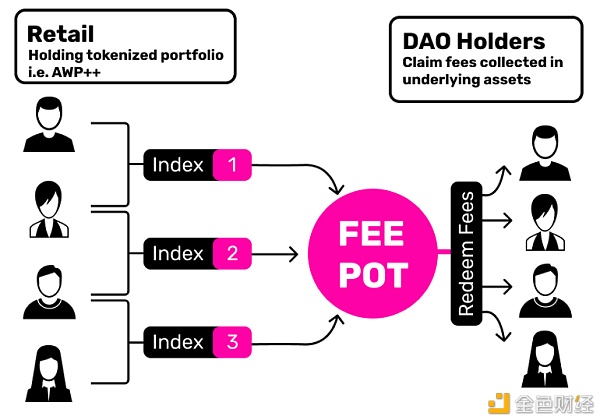 Retail
Holding tokenized portfolio i.e. AWP++

DAO Holders
Claim fees collected in underlying assets

Index 1

Index 2

Index 3

FEE POT

Redeem Fees

金色财经